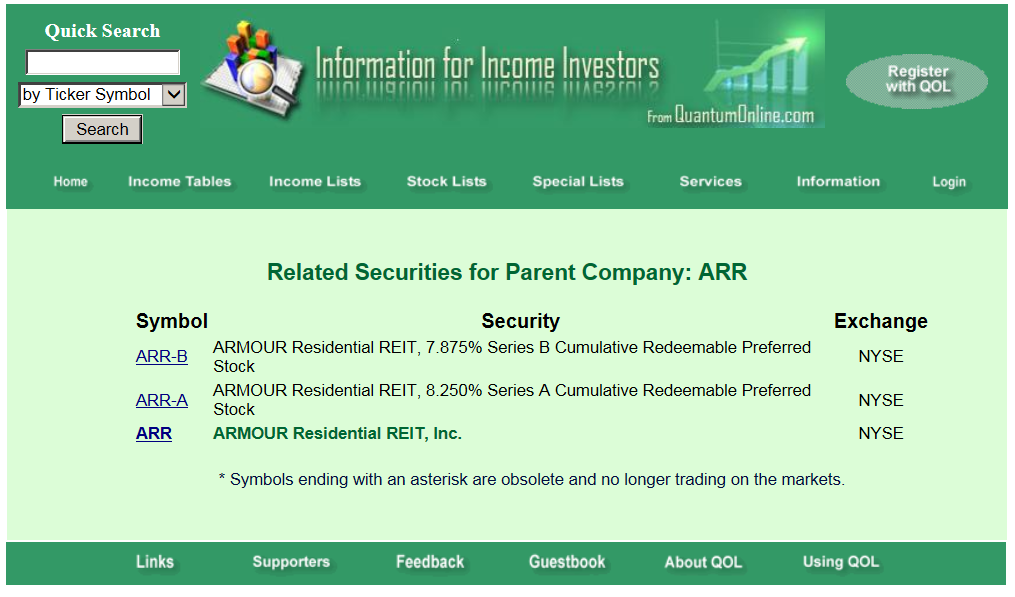 Quick Search

by Ticker Symbol

Search

Information for Income Investors

From QuantumOnline.com

Register with QOL

Home Income Tables Income Lists Stock Lists Special Lists Services Information Login

Related Securities for Parent Company: ARR

| Symbol | Security | Exchange |
|---|---|---|
| ARR-B | ARMOUR Residential REIT, 7.875% Series B Cumulative Redeemable Preferred Stock | NYSE |
| ARR-A | ARMOUR Residential REIT, 8.250% Series A Cumulative Redeemable Preferred Stock | NYSE |
| ARR | ARMOUR Residential REIT, Inc. | NYSE |

* Symbols ending with an asterisk are obsolete and no longer trading on the markets.

Links Supporters Feedback Guestbook About QOL Using QOL